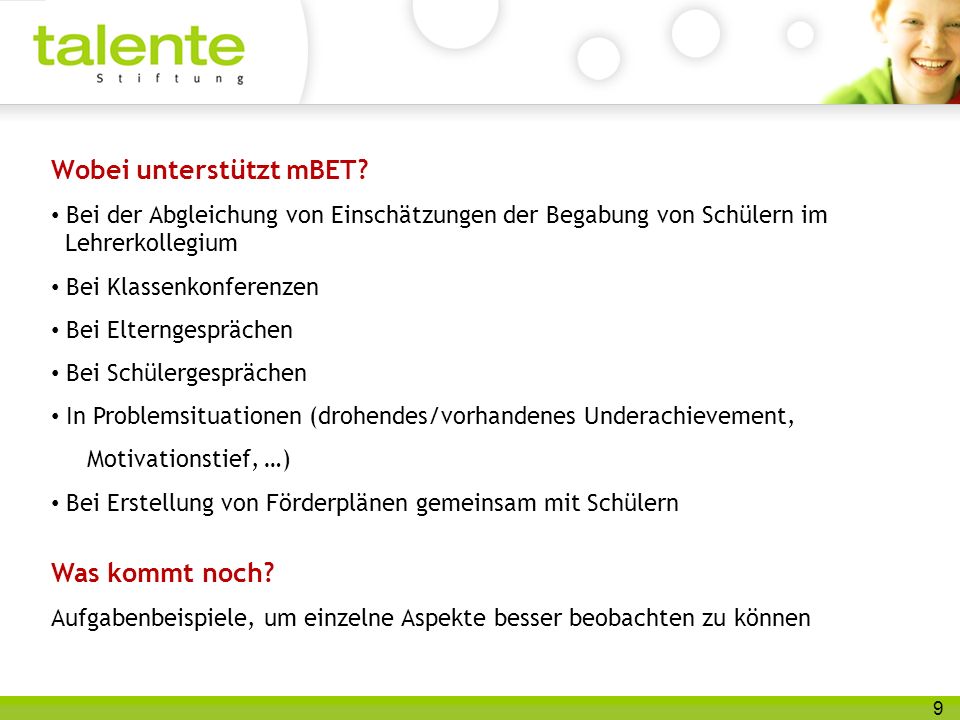 talente
Stiftung

Wobei unterstützt mBET?

• Bei der Abgleichung von Einschätzungen der Begabung von Schülern im Lehrerkollegium

• Bei Klassenkonferenzen

• Bei Elterngesprächen

• Bei Schülergesprächen

• In Problemsituationen (drohendes/vorhandenes Underachievement, Motivationstief, …)

• Bei Erstellung von Förderplänen gemeinsam mit Schülern

Was kommt noch?

Aufgabenbeispiele, um einzelne Aspekte besser beobachten zu können

9